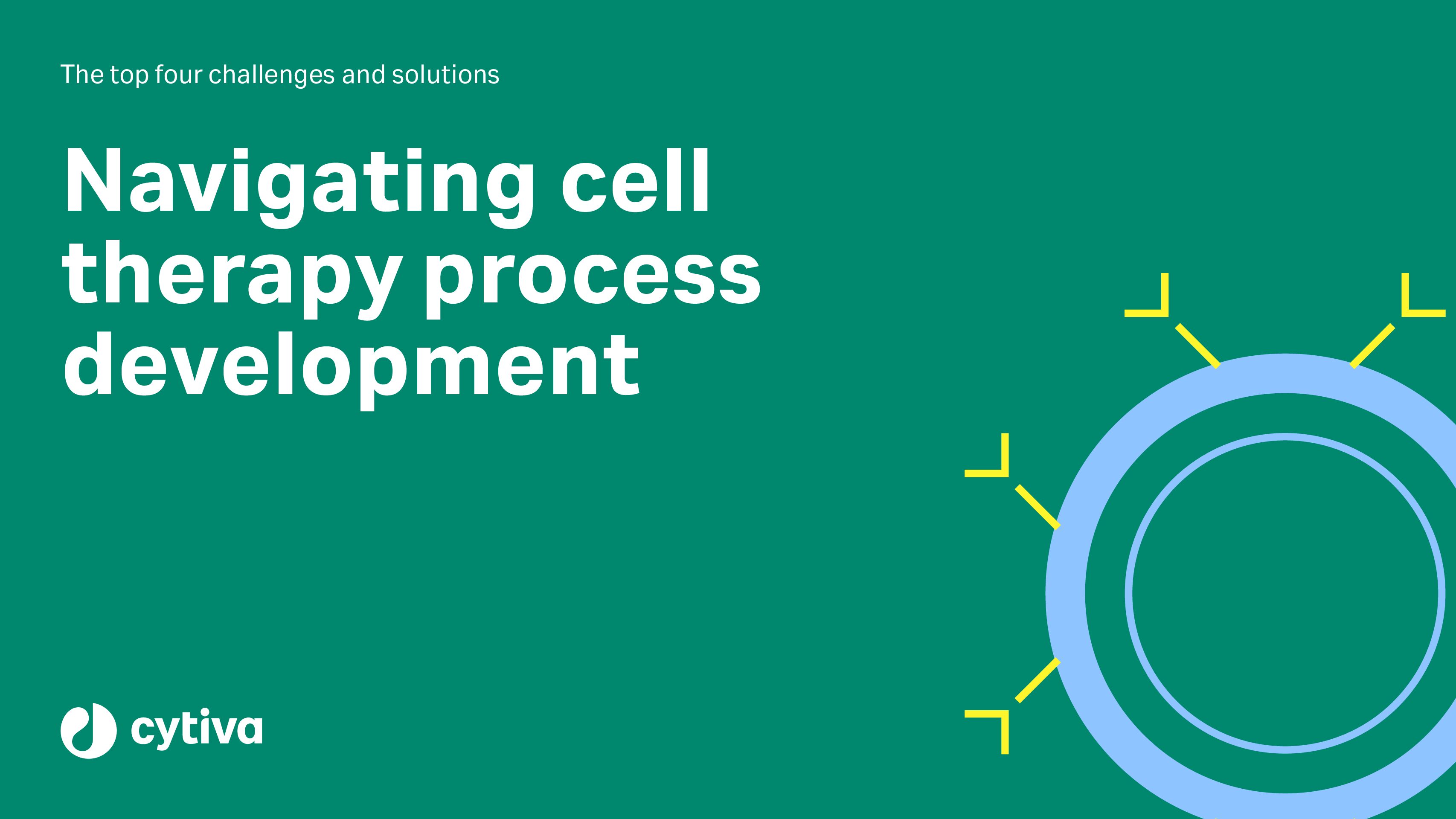 The top four challenges and solutions

Navigating cell therapy process development

cytiva